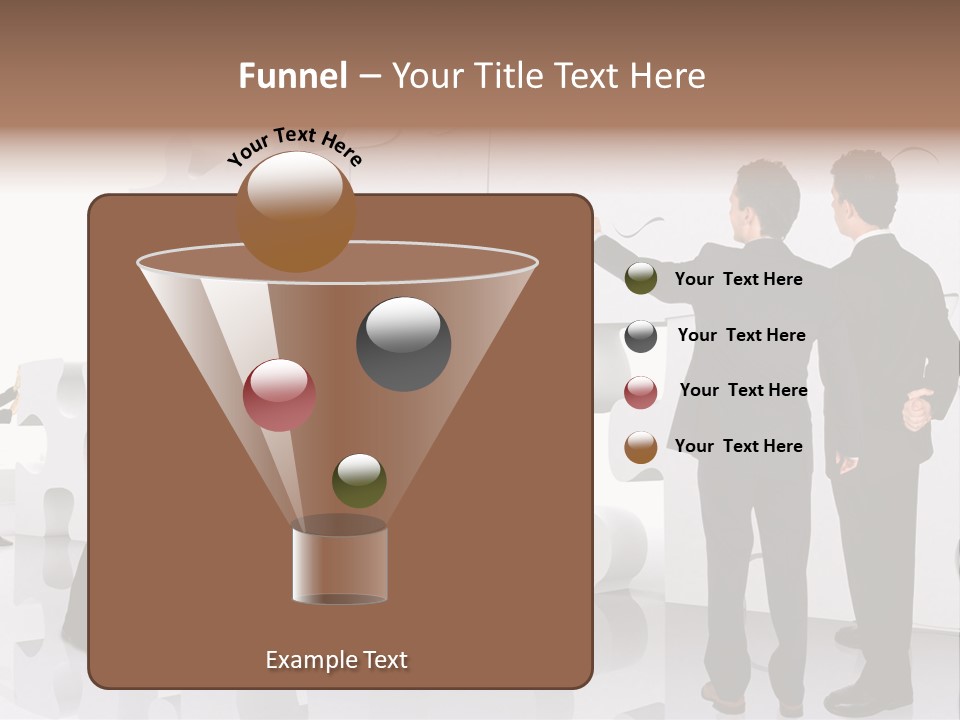 Funnel – Your Title Text Here

Your Text Here

Your Text Here

Your Text Here

Your Text Here

Your Text Here

Example Text